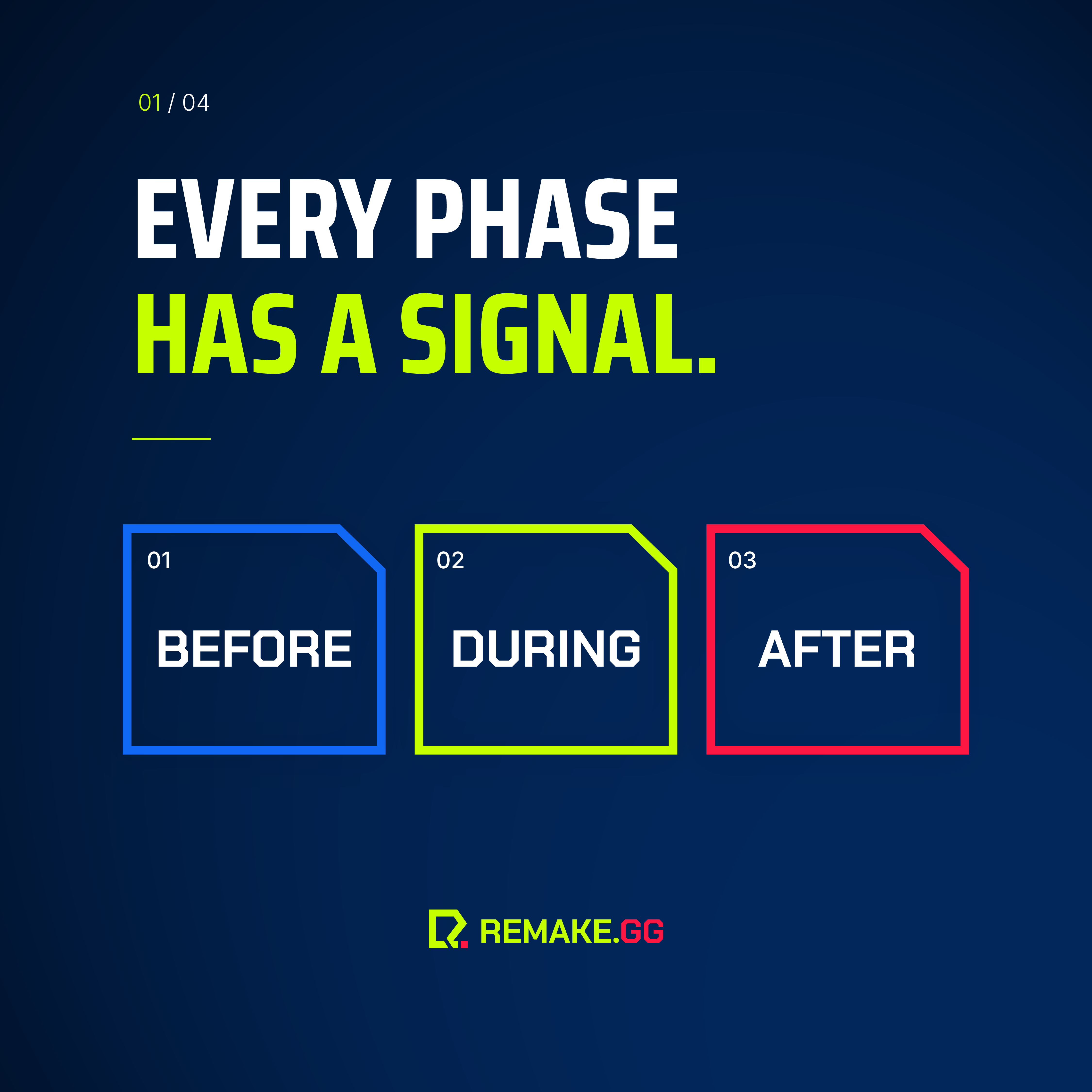 01 / 04

EVERY PHASE HAS A SIGNAL.

01

BEFORE

02

DURING

03

AFTER

REMAKE.GG